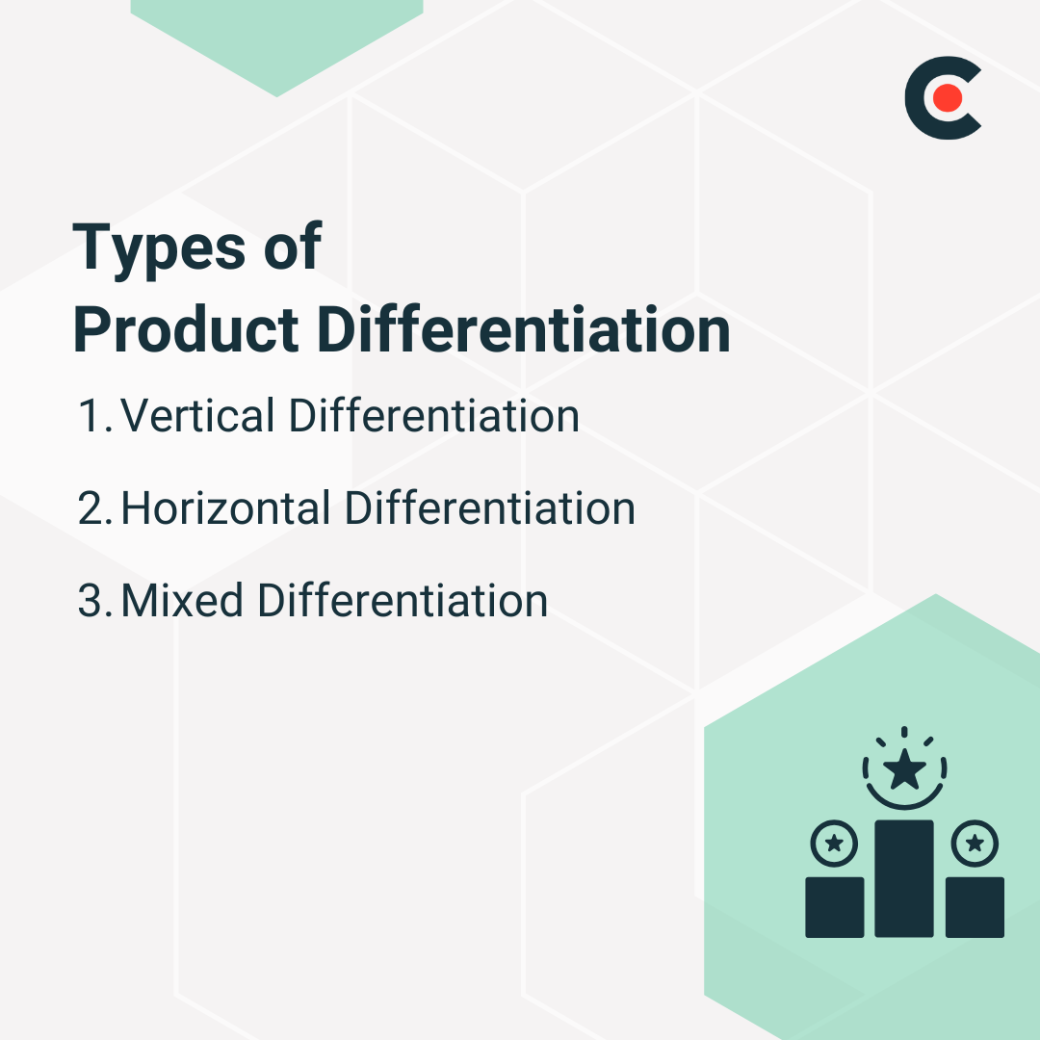 Types of
Product Differentiation

1. Vertical Differentiation

2. Horizontal Differentiation

3. Mixed Differentiation